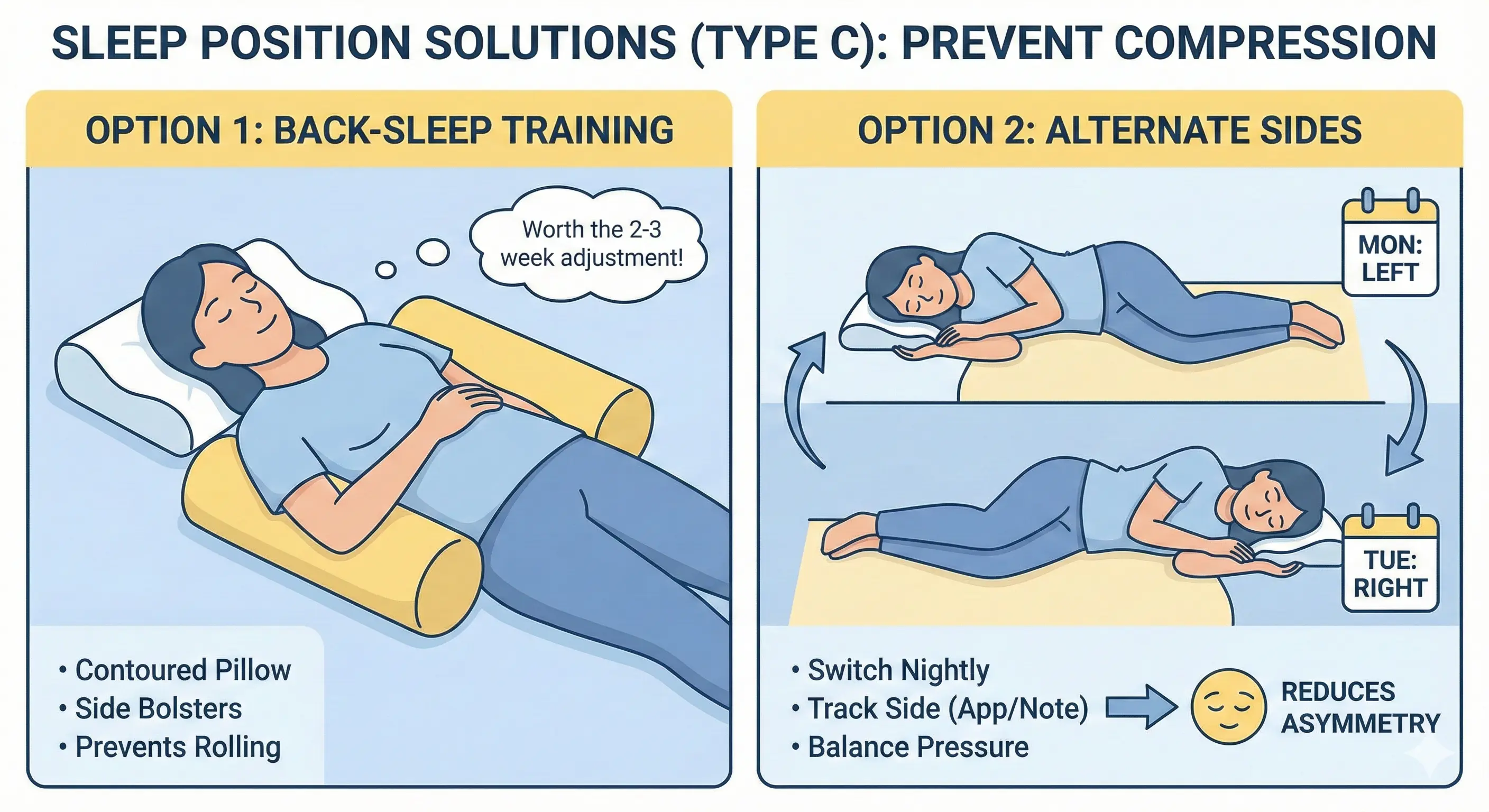 SLEEP POSITION SOLUTIONS (TYPE C): PREVENT COMPRESSION

OPTION 1: BACK-SLEEP TRAINING

Worth the 2-3 week adjustment!

• Contoured Pillow
• Side Bolsters
• Prevents Rolling

OPTION 2: ALTERNATE SIDES

MON: LEFT

TUE: RIGHT

• Switch Nightly
• Track Side (App/Note)
• Balance Pressure

REDUCES ASYMMETRY